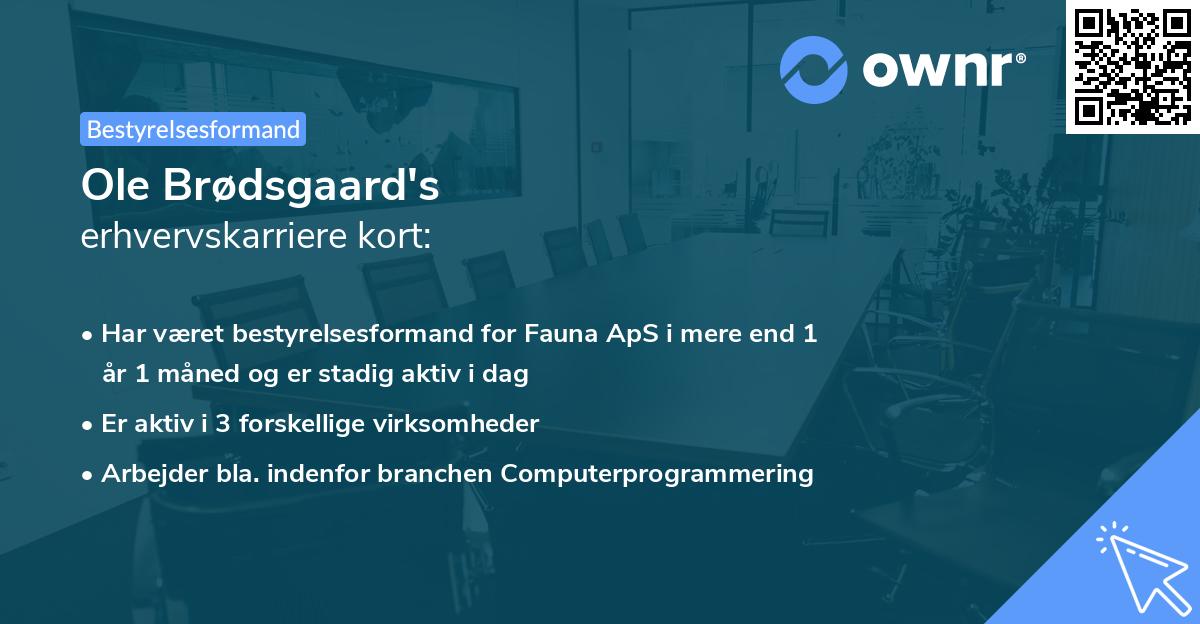 ownr®

Bestyrelsesformand

Ole Brødsgaard's
erhvervskarriere kort:

• Har været bestyrelsesformand for Fauna ApS i mere end 1 år 1 måned og er stadig aktiv i dag
• Er aktiv i 3 forskellige virksomheder
• Arbejder bla. indenfor branchen Computerprogrammering